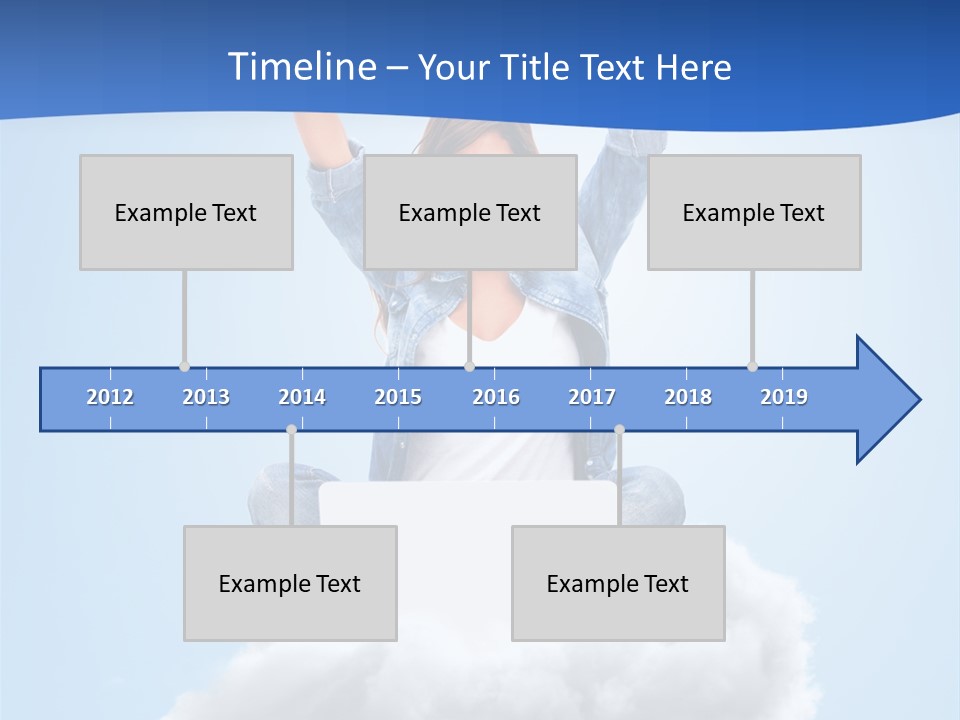 Timeline – Your Title Text Here

Example Text

Example Text

Example Text

2012 2013 2014 2015 2016 2017 2018 2019

Example Text

Example Text